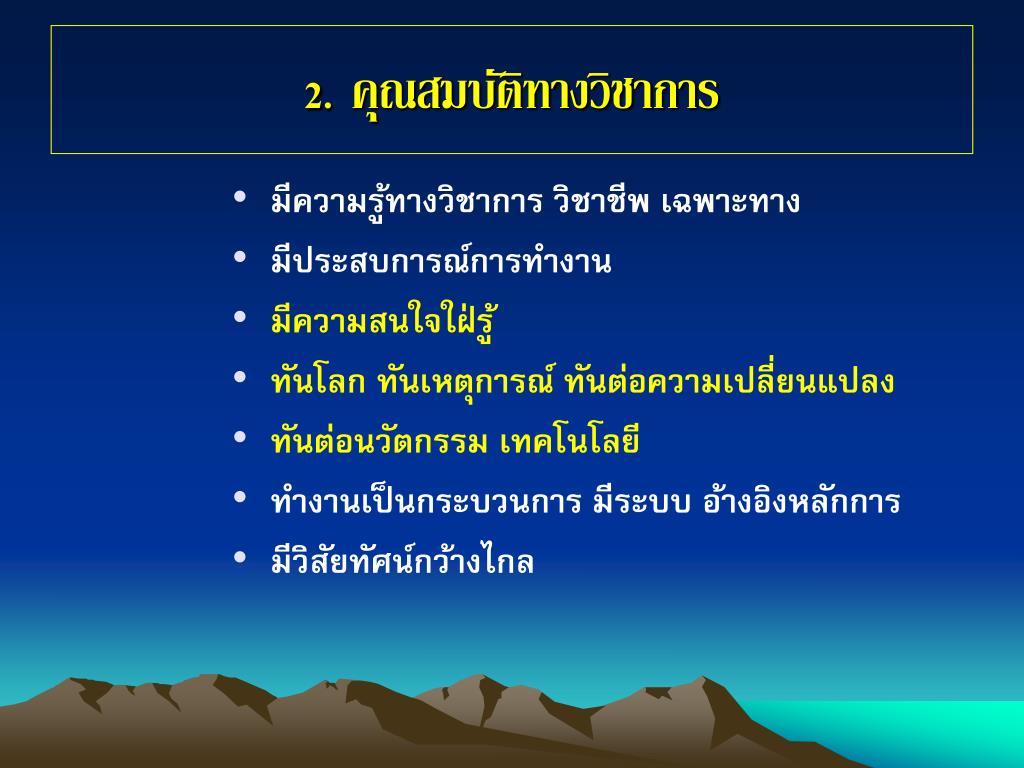 2. คุณสมบัติทางวิชาการ

• มีความรู้ทางวิชาการ วิชาชีพ เฉพาะทาง
• มีประสบการณ์การทำงาน
• มีความสนใจใฝ่รู้
• ทันโลก ทันเหตุการณ์ ทันต่อความเปลี่ยนแปลง
• ทันต่อนวัตกรรม เทคโนโลยี
• ทำงานเป็นกระบวนการ มีระบบ อ้างอิงหลักการ
• มีวิสัยทัศน์กว้างไกล